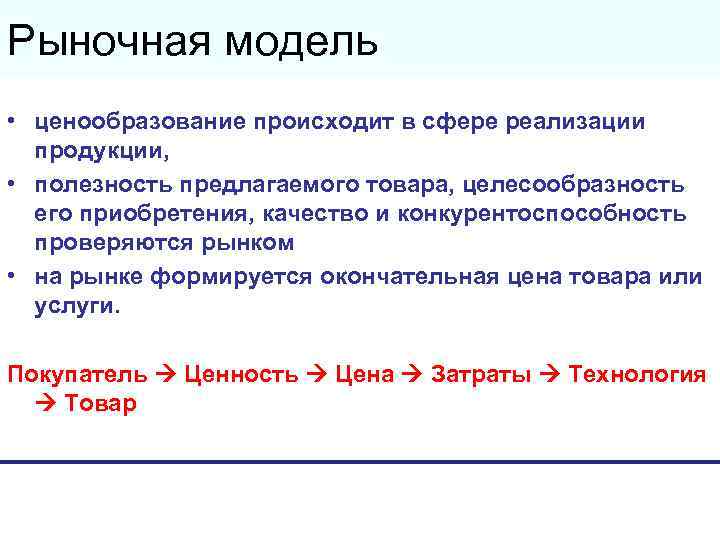 Рыночная модель

• ценообразование происходит в сфере реализации продукции,
• полезность предлагаемого товара, целесообразность его приобретения, качество и конкурентоспособность проверяются рынком
• на рынке формируется окончательная цена товара или услуги.

Покупатель → Ценность → Цена → Затраты → Технология → Товар